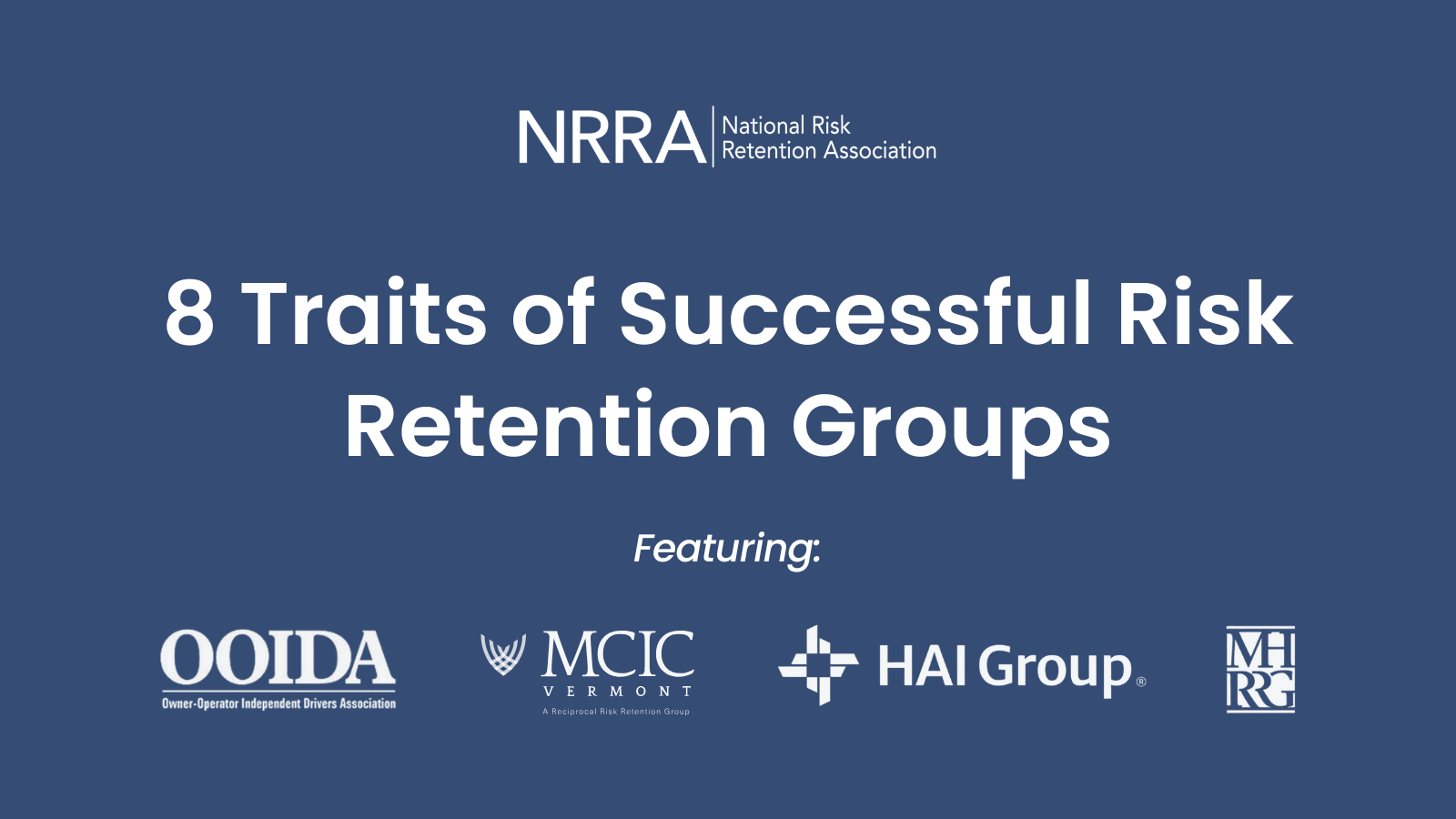 NRRA National Risk Retention Association

8 Traits of Successful Risk Retention Groups

Featuring:

OOIDA
Owner-Operator Independent Drivers Association

MCIC
VERMONT
A Reciprocal Risk Retention Group

HAI Group®

MH
RRG